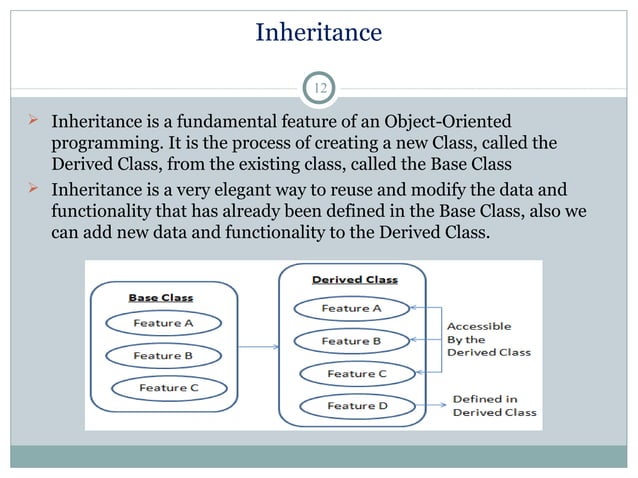 Inheritance

12

➢ Inheritance is a fundamental feature of an Object-Oriented programming. It is the process of creating a new Class, called the Derived Class, from the existing class, called the Base Class

➢ Inheritance is a very elegant way to reuse and modify the data and functionality that has already been defined in the Base Class, also we can add new data and functionality to the Derived Class.

Base Class
Feature A
Feature B
Feature C

Derived Class
Feature A
Feature B
Feature C
Feature D

Accessible By the Derived Class

Defined in Derived Class